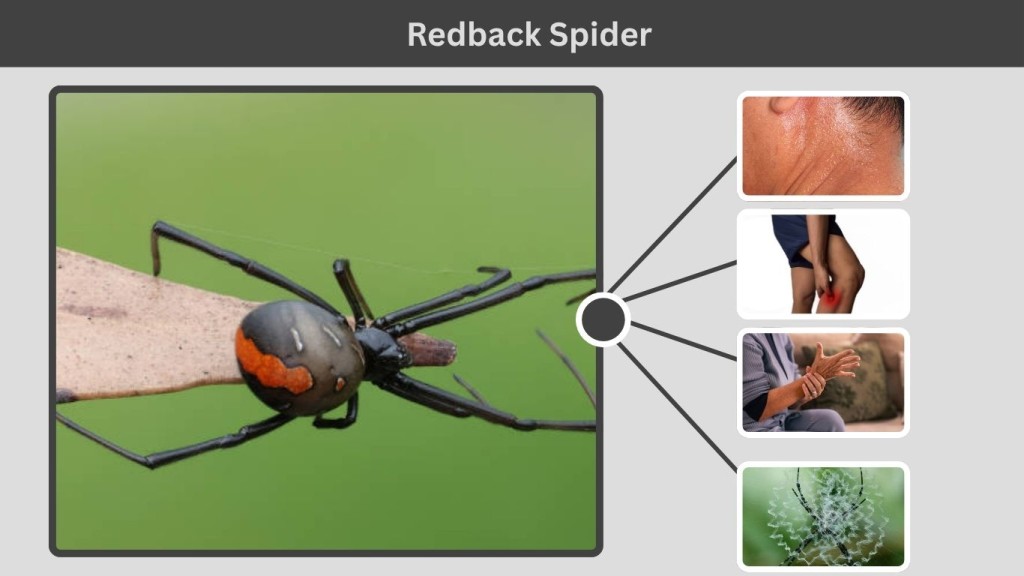 Redback Spider